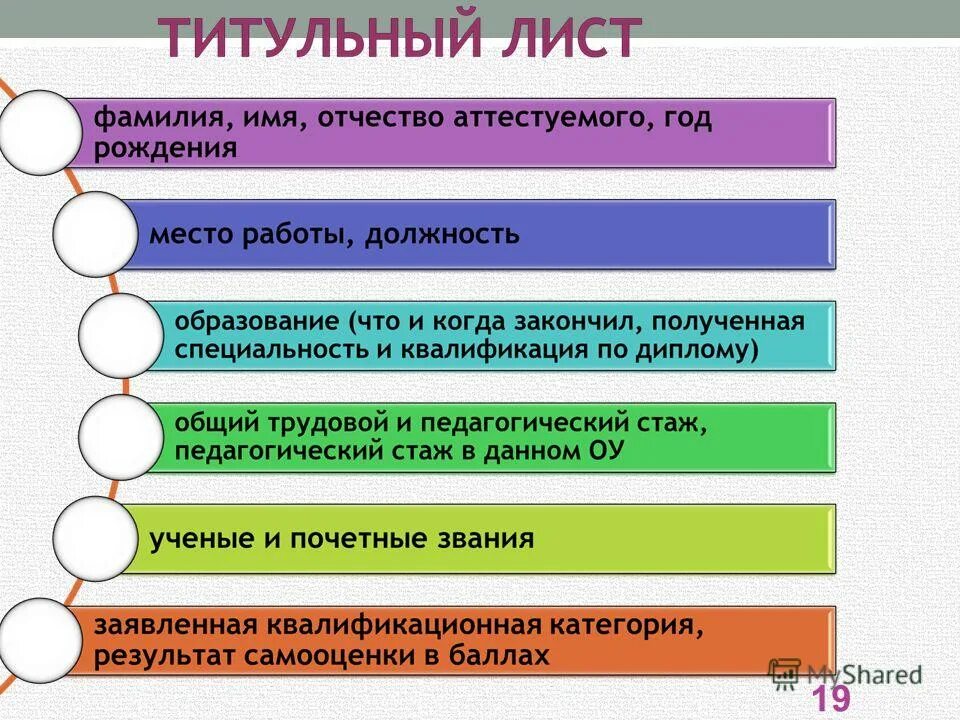 ТИТУЛЬНЫЙ ЛИСТ

фамилия, имя, отчество аттестуемого, год рождения

место работы, должность

образование (что и когда закончил, полученная специальность и квалификация по диплому)

общий трудовой и педагогический стаж, педагогический стаж в данном ОУ

ученые и почетные звания

заявленная квалификационная категория, результат самооценки в баллах

MyShared

19